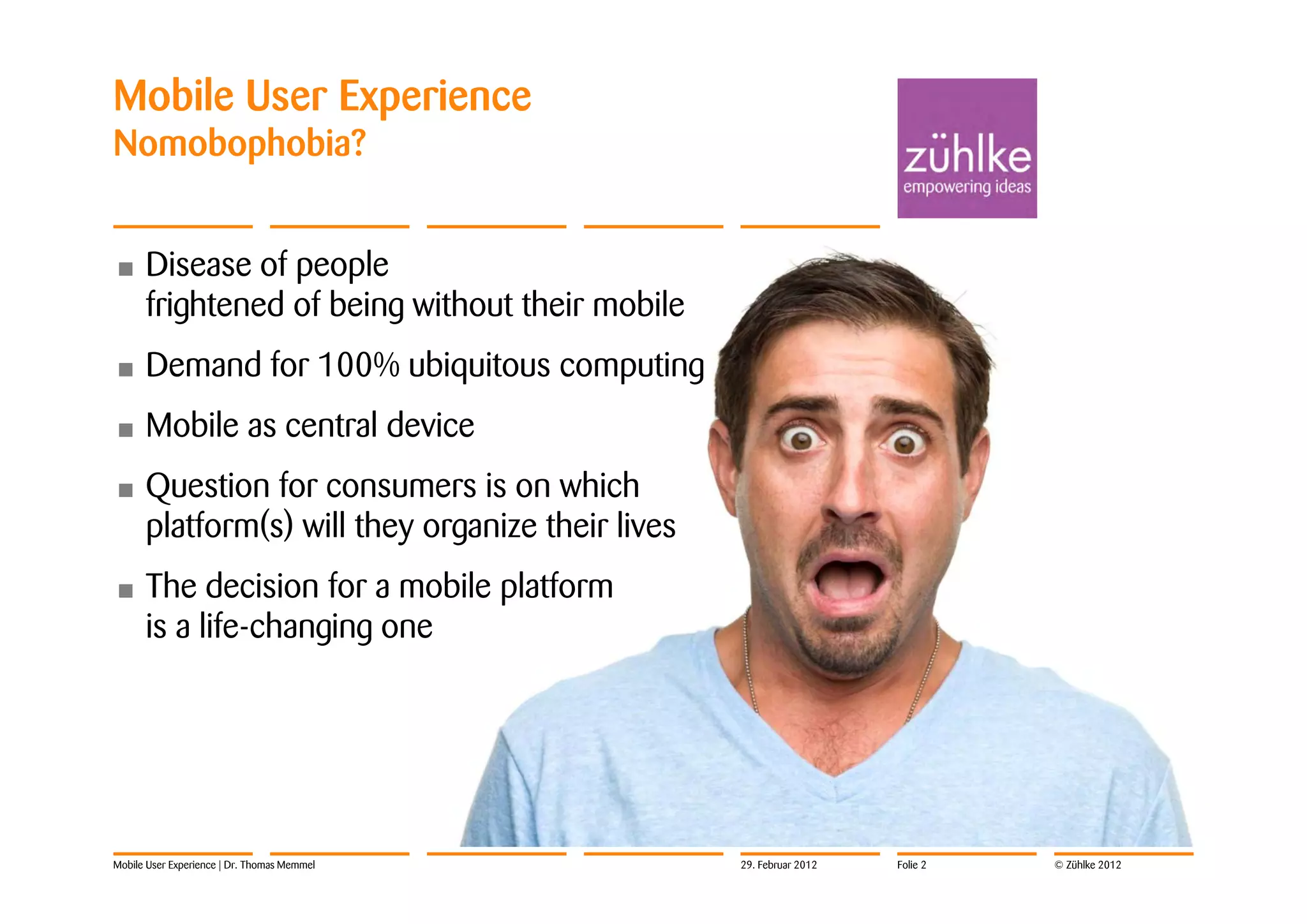 Mobile User Experience
Nomobophobia?

zühlke
empowering ideas

■ Disease of people frightened of being without their mobile

■ Demand for 100% ubiquitous computing

■ Mobile as central device

■ Question for consumers is on which platform(s) will they organize their lives

■ The decision for a mobile platform is a life-changing one

Mobile User Experience | Dr. Thomas Memmel

29. Februar 2012

Folie 2

© Zühlke 2012